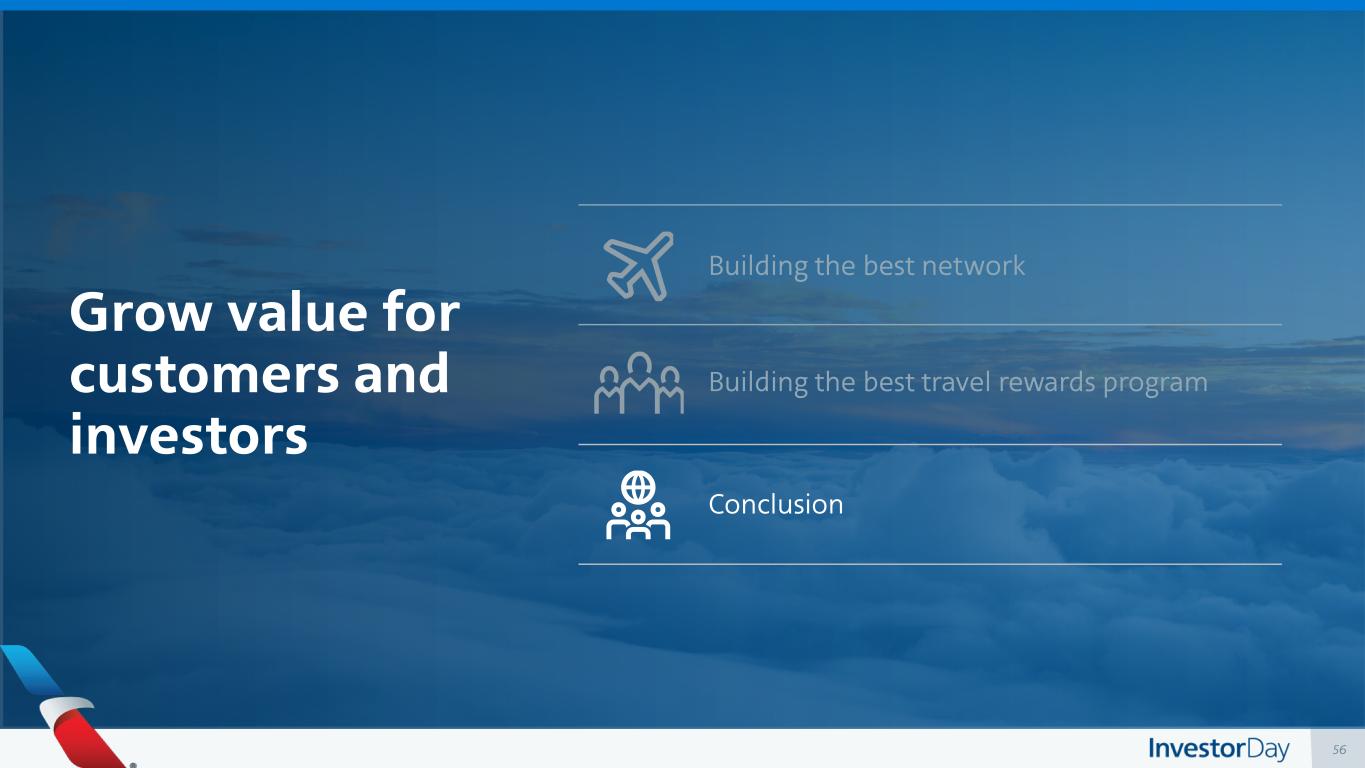 Grow value for customers and investors

Building the best network

Building the best travel rewards program

Conclusion

InvestorDay

56